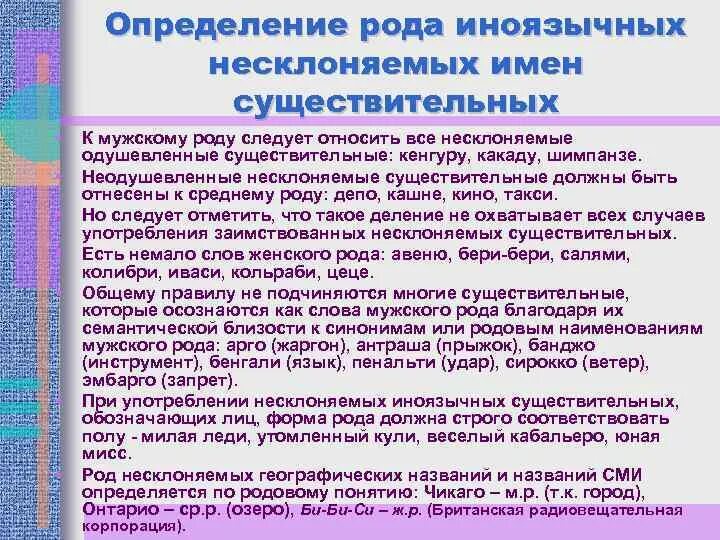 Определение рода иноязычных несклоняемых имен существительных

К мужскому роду следует относить все несклоняемые одушевленные существительные: кенгуру, какаду, шимпанзе.

Неодушевленные несклоняемые существительные должны быть отнесены к среднему роду: депо, кашне, кино, такси.

Но следует отметить, что такое деление не охватывает всех случаев употребления заимствованных несклоняемых существительных.

Есть немало слов женского рода: авеню, бери-бери, салями, колибри, иваси, кольраби, цеце.

Общему правилу не подчиняются многие существительные, которые осознаются как слова мужского рода благодаря их семантической близости к синонимам или родовым наименованиям мужского рода: арго (жаргон), антраша (прыжок), банджо (инструмент), бенгали (язык), пенальти (удар), сирокко (ветер), эмбарго (запрет).

При употреблении несклоняемых иноязычных существительных, обозначающих лиц, форма рода должна строго соответствовать полу - милая леди, утомленный кули, веселый кабальеро, юная мисс.

Род несклоняемых географических названий и названий СМИ определяется по родовому понятию: Чикаго – м.р. (т.к. город), Онтарио – ср.р. (озеро), Би-Би-Си – ж.р. (Британская радиовещательная корпорация).